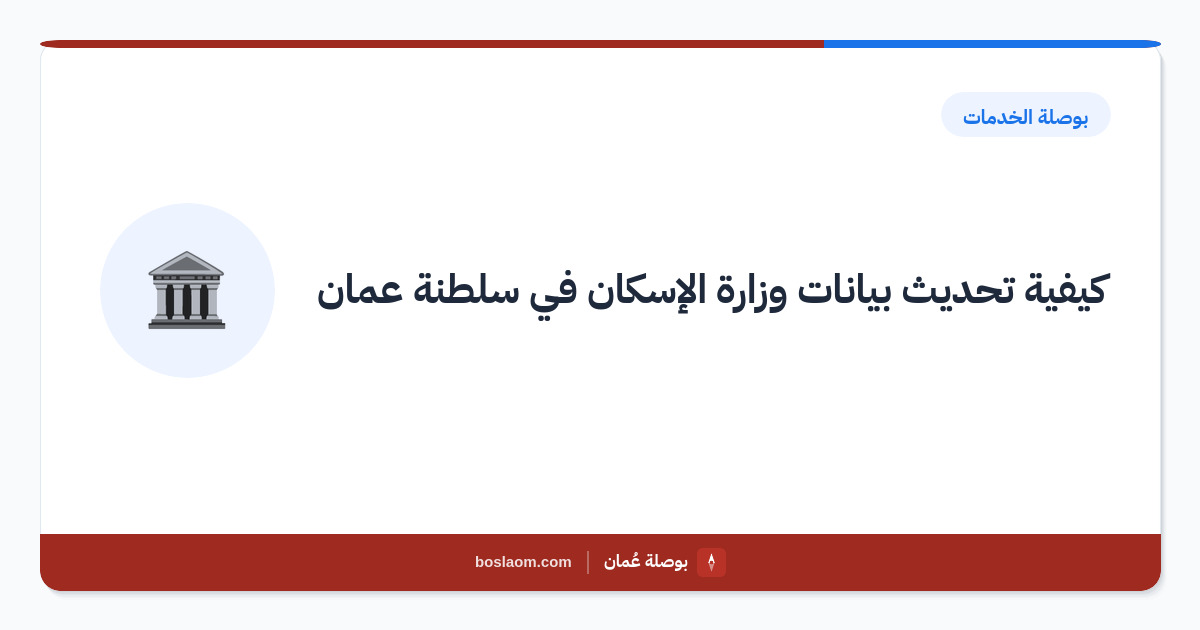 بوصلة الخدمات

كيفية تحديث بيانات وزارة الإسكان في سلطنة عمان

بوصلة عُمان | boslaom.com